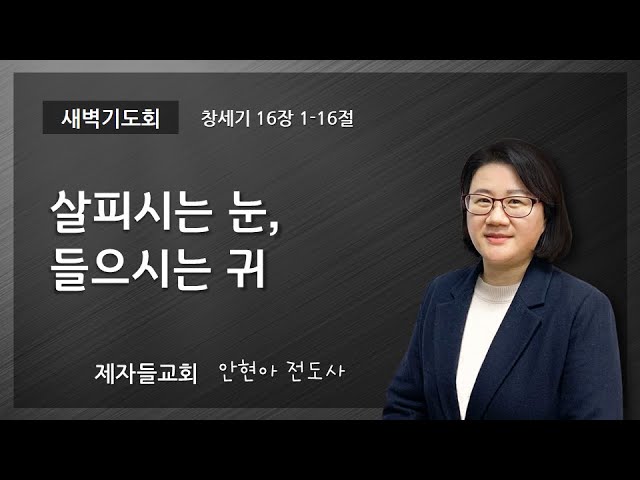 새벽기도회 창세기 16장 1-16절

살피시는 눈,
들으시는 귀

제자들교회 안현아 전도사